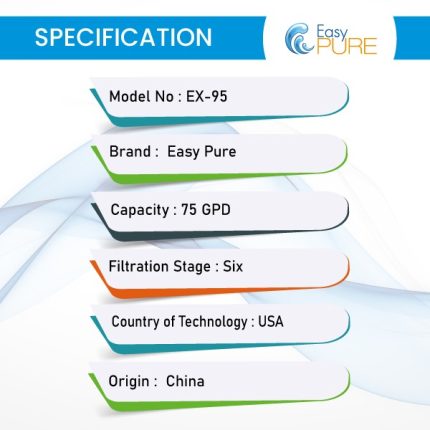 SPECIFICATION

Easy PURE

Model No : EX-95

Brand : Easy Pure

Capacity : 75 GPD

Filtration Stage : Six

Country of Technology : USA

Origin : China